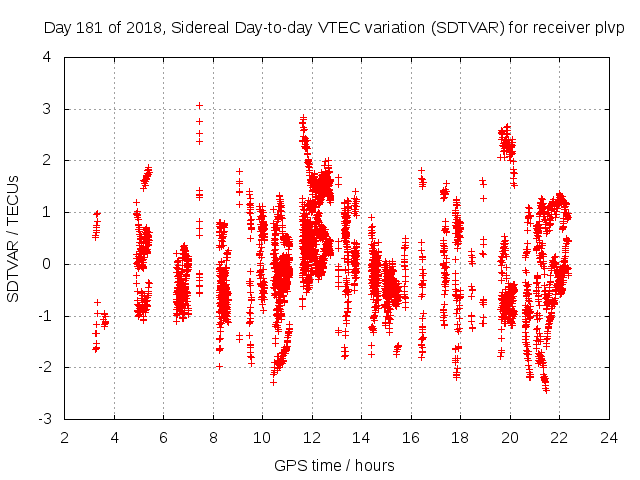 Day 181 of 2018, Sidereal Day-to-day VTEC variation (SDTVAR) for receiver plvp

SDTVAR / TECUs

4
3
2
1
0
-1
-2
-3

2 4 6 8 10 12 14 16 18 20 22 24

GPS time / hours